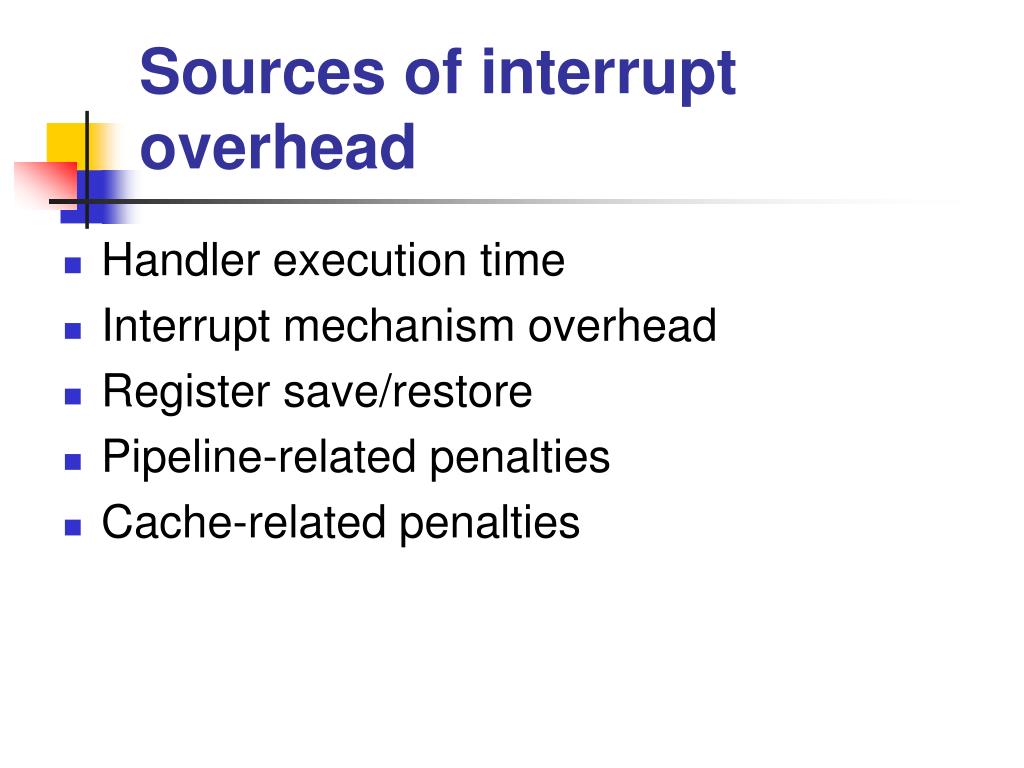 Sources of interrupt overhead

- Handler execution time
- Interrupt mechanism overhead
- Register save/restore
- Pipeline-related penalties
- Cache-related penalties